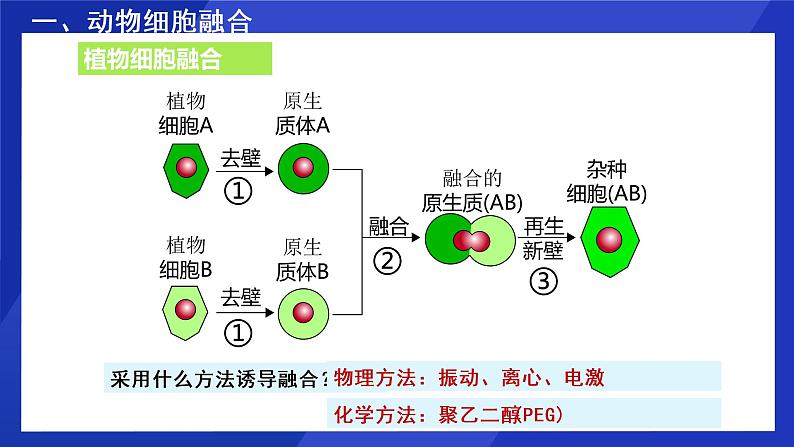 一、动物细胞融合

植物细胞融合

植物细胞A

去壁 ①

原生质体A

植物细胞B

去壁 ①

原生质体B

融合 ②

融合的原生质(AB)

再生新壁 ③

杂种细胞(AB)

采用什么方法诱导融合？

物理方法：振动、离心、电激

化学方法：聚乙二醇PEG)